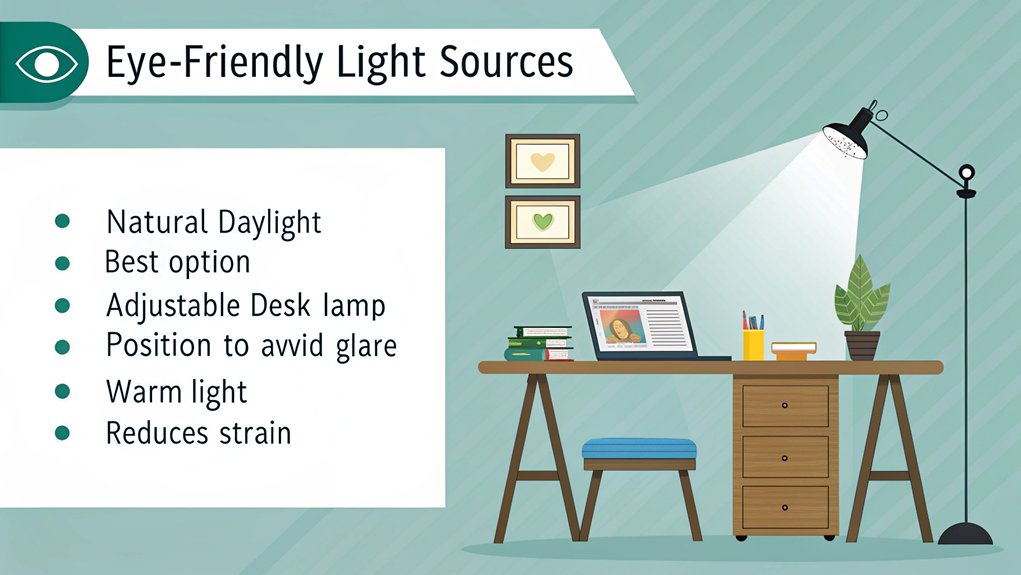 Eye-Friendly Light Sources

- Natural Daylight
- Best option
- Adjustable Desk lamp
- Position to avvid glare
- Warm light
- Reduces strain